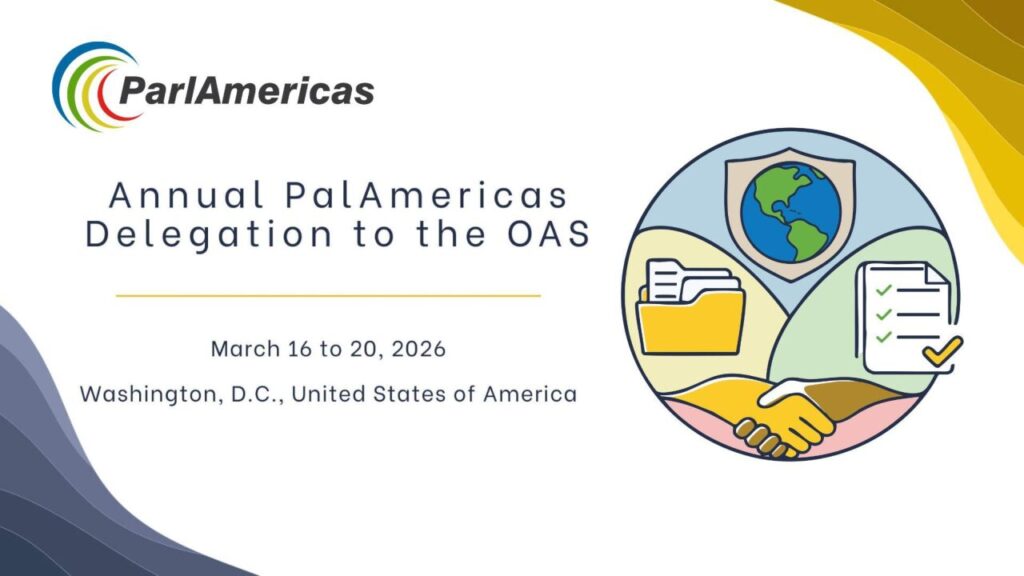 ParlAmericas

Annual PalAmericas Delegation to the OAS

March 16 to 20, 2026

Washington, D.C., United States of America